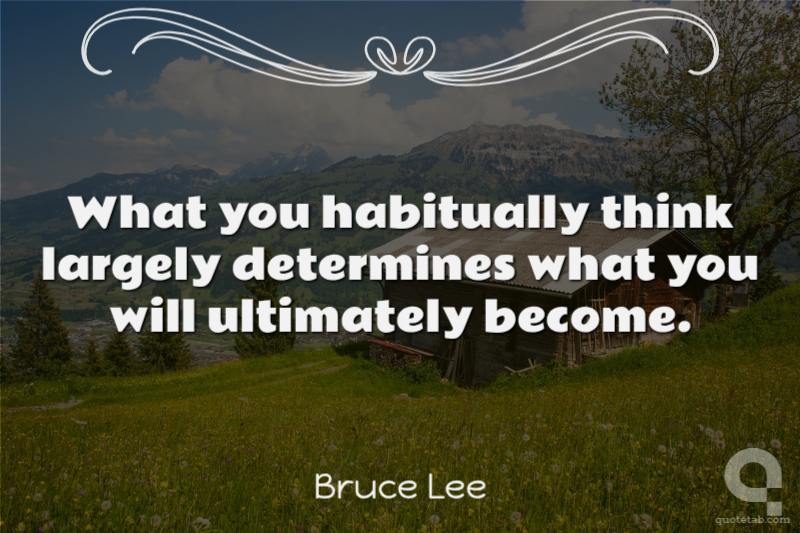 What you habitually think largely determines what you will ultimately become.

Bruce Lee

quotetab.com